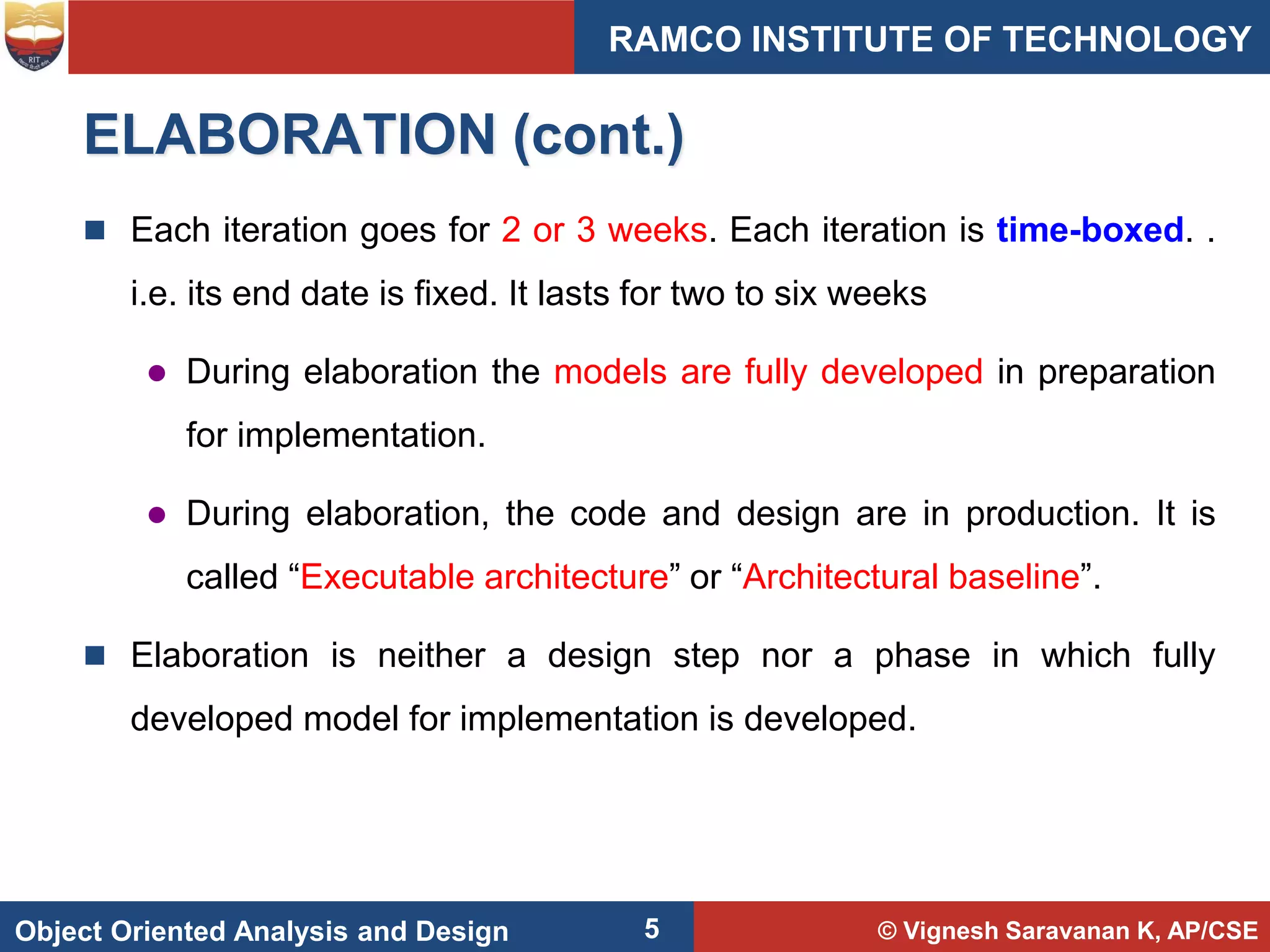 RIT

RAMCO INSTITUTE OF TECHNOLOGY

ELABORATION (cont.)

Each iteration goes for 2 or 3 weeks. Each iteration is time-boxed. . i.e. its end date is fixed. It lasts for two to six weeks

During elaboration the models are fully developed in preparation for implementation.

During elaboration, the code and design are in production. It is called “Executable architecture” or “Architectural baseline”.

Elaboration is neither a design step nor a phase in which fully developed model for implementation is developed.

Object Oriented Analysis and Design 5 © Vignesh Saravanan K, AP/CSE